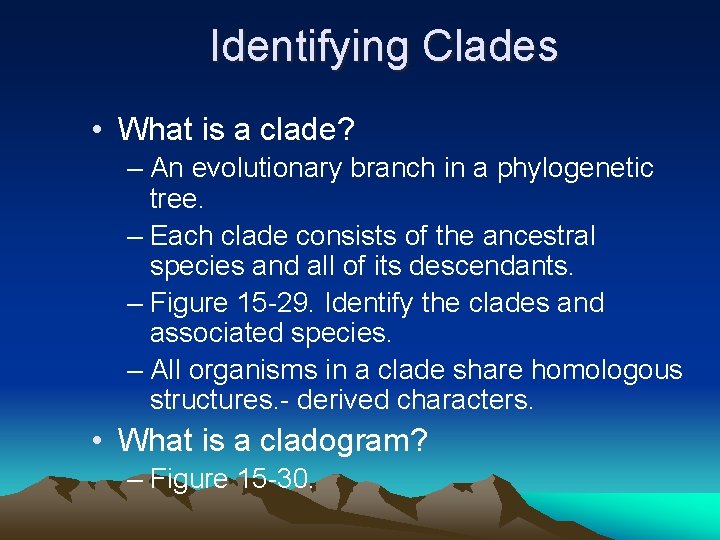 Identifying Clades

• What is a clade?
– An evolutionary branch in a phylogenetic tree.
– Each clade consists of the ancestral species and all of its descendants.
– Figure 15-29. Identify the clades and associated species.
– All organisms in a clade share homologous structures.- derived characters.

• What is a cladogram?
– Figure 15-30.